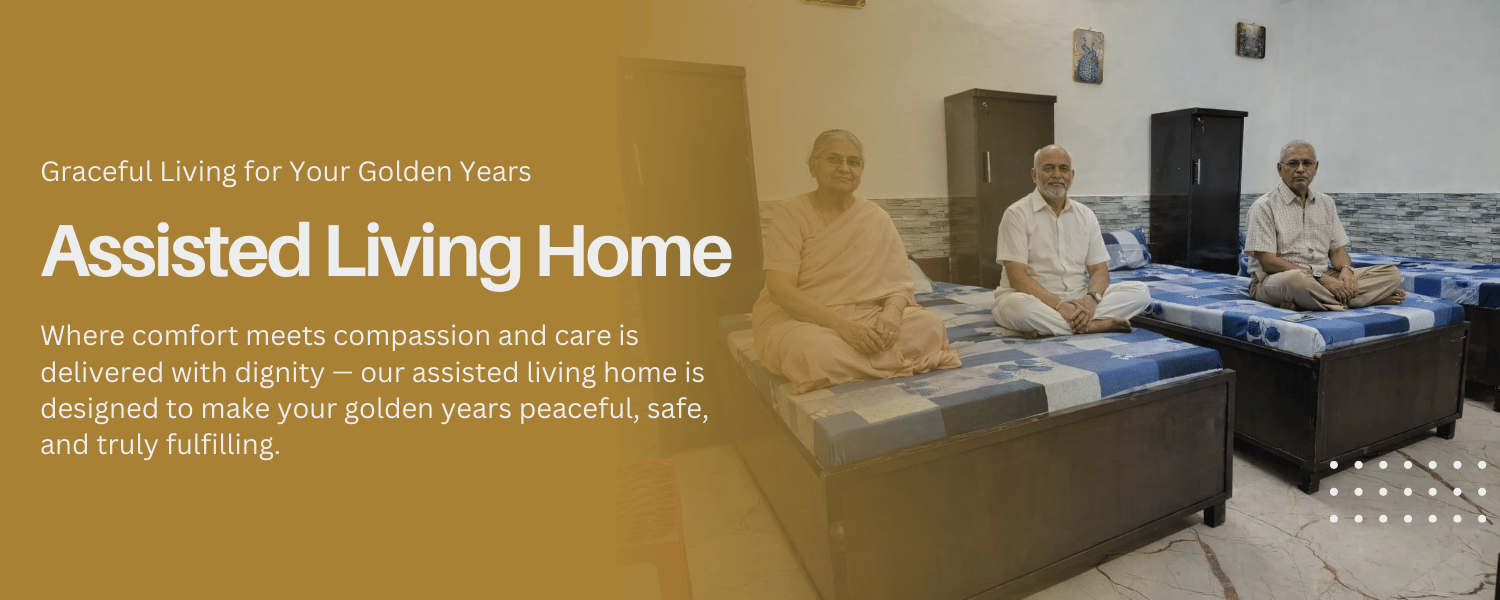 Graceful Living for Your Golden Years

Assisted Living Home

Where comfort meets compassion and care is delivered with dignity — our assisted living home is designed to make your golden years peaceful, safe, and truly fulfilling.